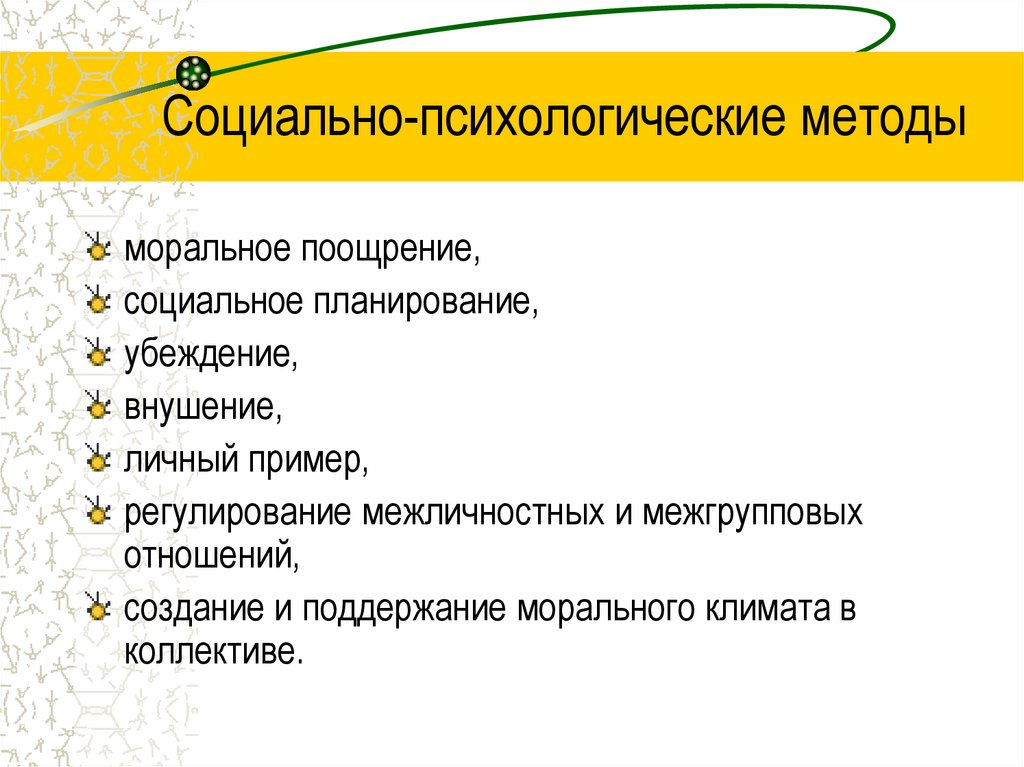 Социально-психологические методы

моральное поощрение,

социальное планирование,

убеждение,

внушение,

личный пример,

регулирование межличностных и межгрупповых отношений,

создание и поддержание морального климата в коллективе.